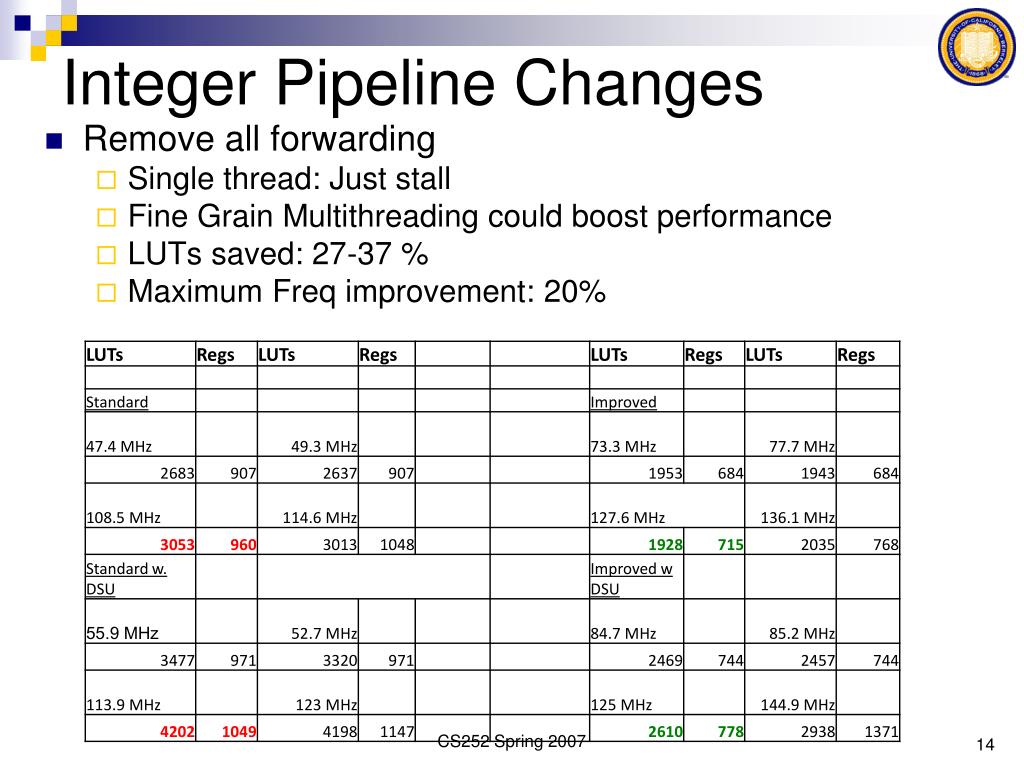 Integer Pipeline Changes

Remove all forwarding
Single thread: Just stall
Fine Grain Multithreading could boost performance
LUTs saved: 27-37 %
Maximum Freq improvement: 20%

| LUTs | Regs | LUTs | Regs | | | LUTs | Regs | LUTs | Regs |
|---|---|---|---|---|---|---|---|---|---|
| | | | | | | | | | |
| Standard | | | | | | Improved | | | |
| 47.4 MHz | | 49.3 MHz | | | | 73.3 MHz | | 77.7 MHz | |
| 2683 | 907 | 2637 | 907 | | | 1953 | 684 | 1943 | 684 |
| 108.5 MHz | | 114.6 MHz | | | | 127.6 MHz | | 136.1 MHz | |
| 3053 | 960 | 3013 | 1048 | | | 1928 | 715 | 2035 | 768 |
| Standard w. DSU | | | | | | Improved w DSU | | | |
| 55.9 MHz | | 52.7 MHz | | | | 84.7 MHz | | 85.2 MHz | |
| 3477 | 971 | 3320 | 971 | | | 2469 | 744 | 2457 | 744 |
| 113.9 MHz | | 123 MHz | | | | 125 MHz | | 144.9 MHz | |
| 4202 | 1049 | 4198 | 1147 | | | 2610 | 778 | 2938 | 1371 |

CS252 Spring 2007

14